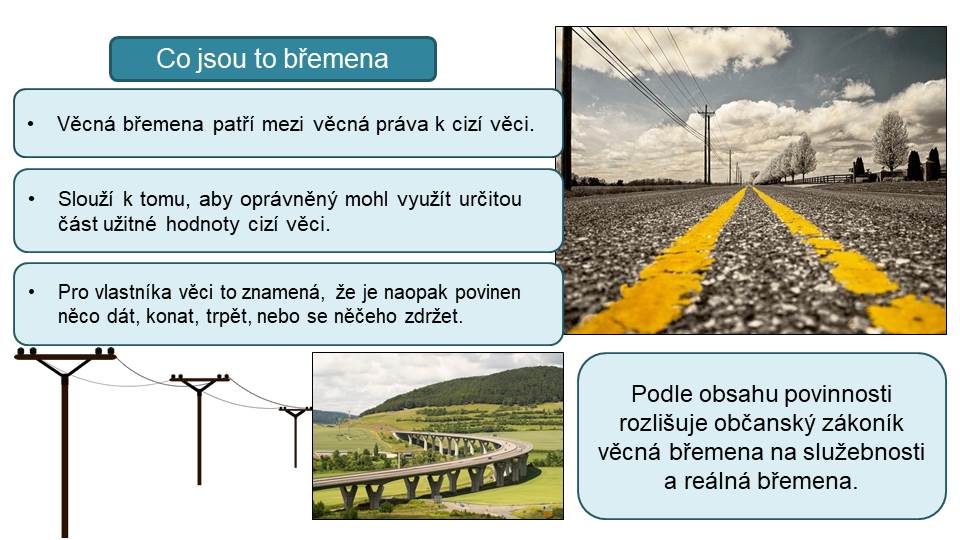 Co jsou to břemena

• Věcná břemena patří mezi věcná práva k cizí věci.

• Slouží k tomu, aby oprávněný mohl využít určitou část užitné hodnoty cizí věci.

• Pro vlastníka věci to znamená, že je naopak povinen něco dát, konat, trpět, nebo se něčeho zdržet.

Podle obsahu povinnosti rozlišuje občanský zákoník věcná břemena na služebnosti a reálná břemena.